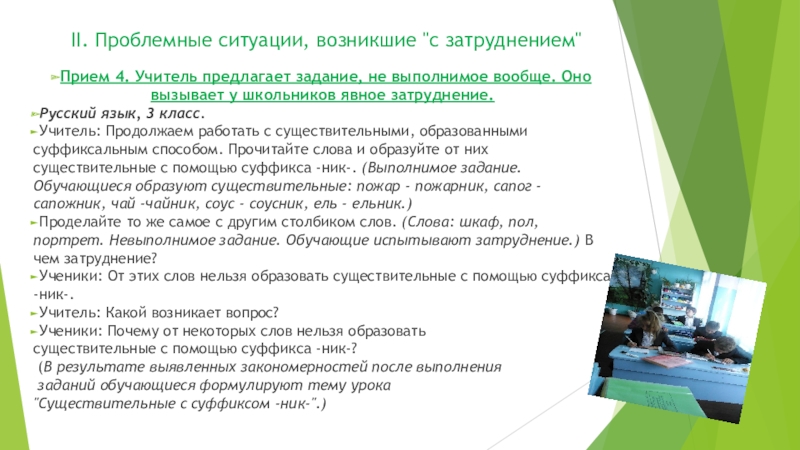 II. Проблемные ситуации, возникшие "с затруднением"

Прием 4. Учитель предлагает задание, не выполнимое вообще. Оно вызывает у школьников явное затруднение.

Русский язык, 3 класс.

Учитель: Продолжаем работать с существительными, образованными суффиксальным способом. Прочитайте слова и образуйте от них существительные с помощью суффикса -ник-. (Выполнимое задание. Обучающиеся образуют существительные: пожар - пожарник, сапог - сапожник, чай -чайник, соус - соусник, ель - ельник.)

Проделайте то же самое с другим столбиком слов. (Слова: шкаф, пол, портрет. Невыполнимое задание. Обучающие испытывают затруднение.) В чем затруднение?

Ученики: От этих слов нельзя образовать существительные с помощью суффикса -ник-.

Учитель: Какой возникает вопрос?

Ученики: Почему от некоторых слов нельзя образовать существительные с помощью суффикса -ник-?

(В результате выявленных закономерностей после выполнения заданий обучающиеся формулируют тему урока "Существительные с суффиксом -ник-".)